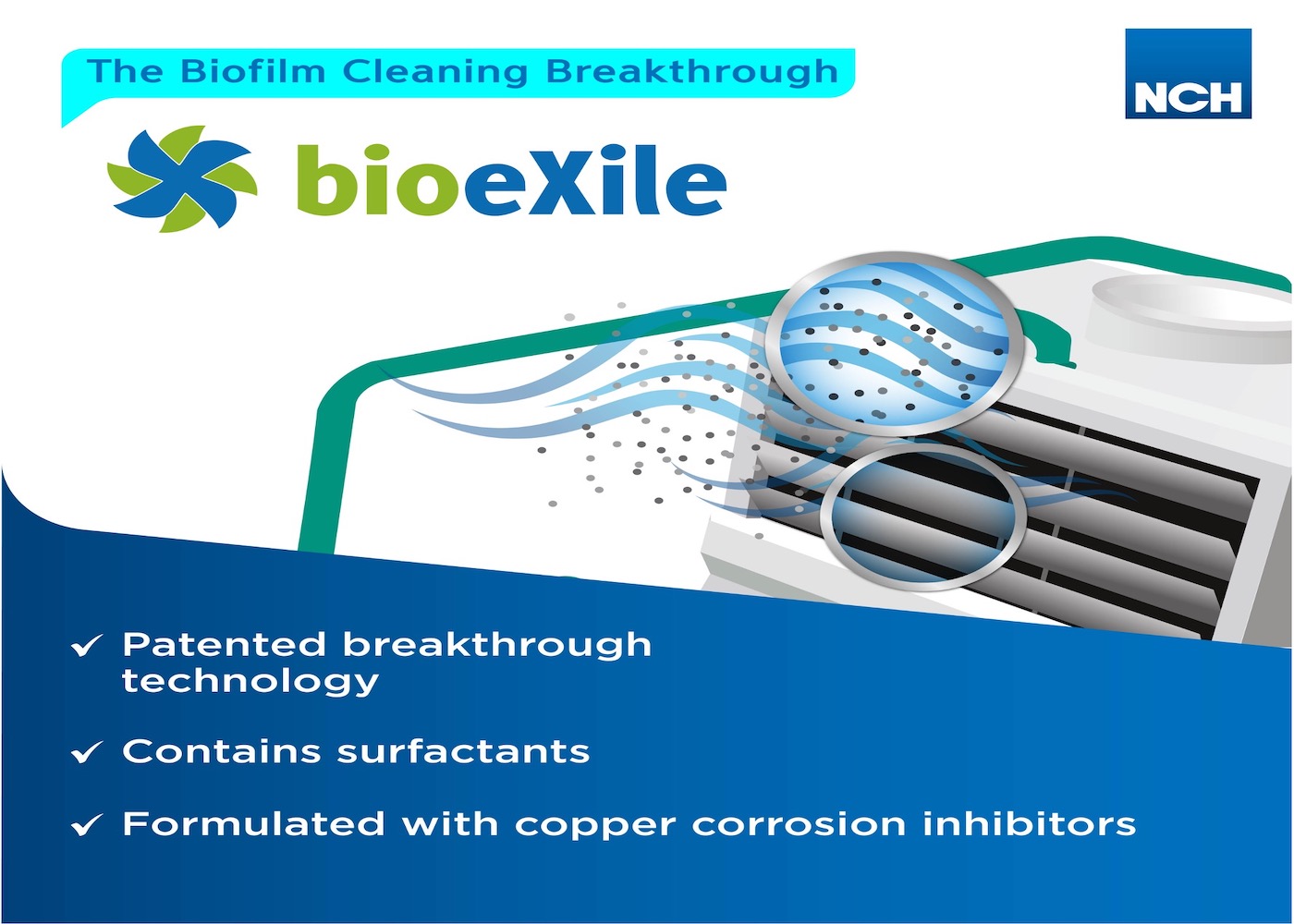 The Biofilm Cleaning Breakthrough

NCH

bioeXile

✓ Patented breakthrough technology

✓ Contains surfactants

✓ Formulated with copper corrosion inhibitors